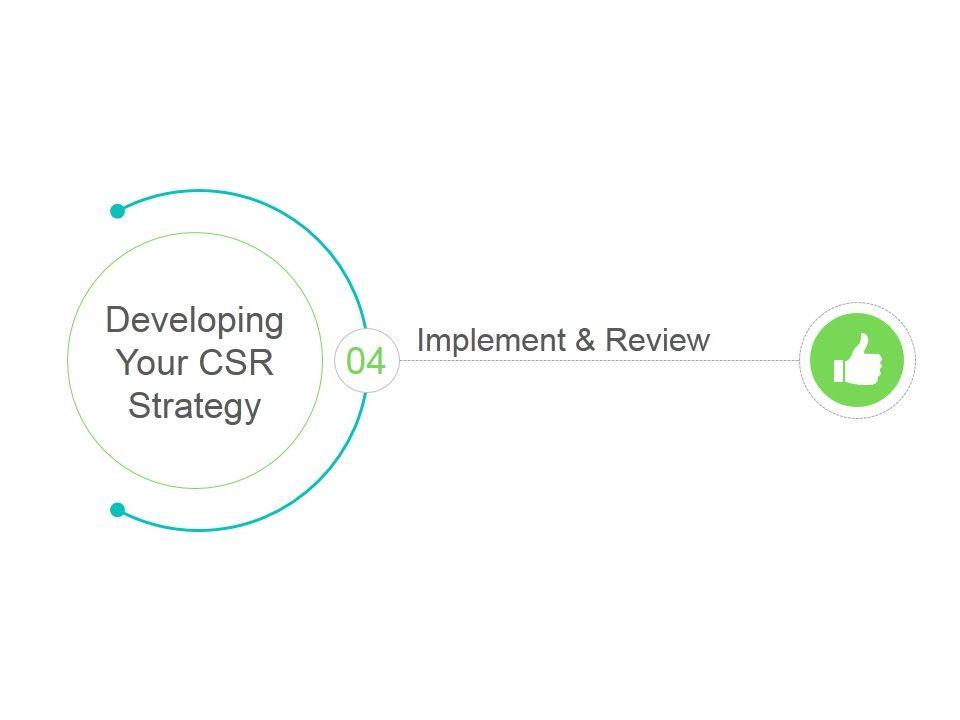 Developing Your CSR Strategy

04

Implement & Review